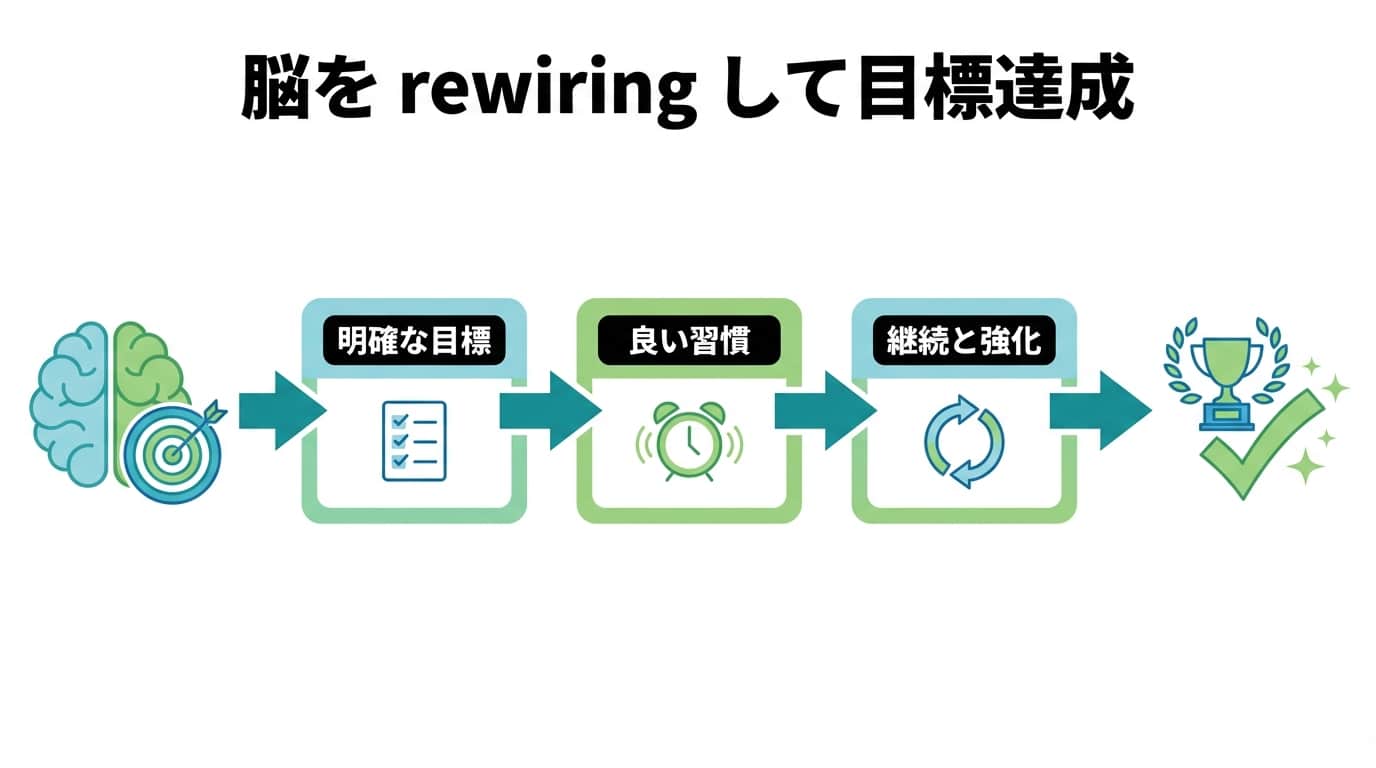 脳を rewiring して目標達成

明確な目標

良い習慣

継続と強化